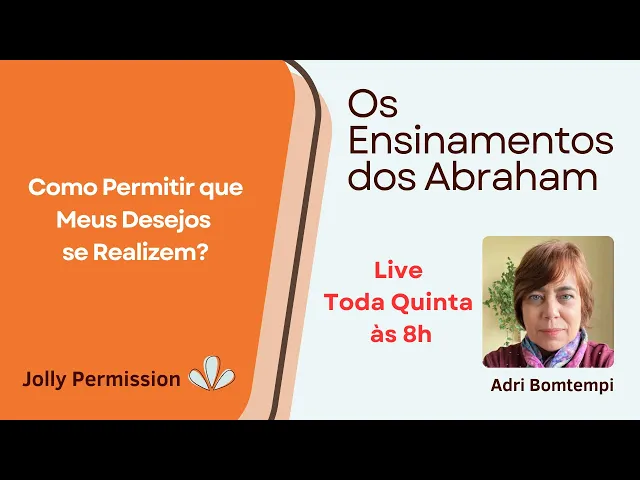 Como Permitir que Meus Desejos se Realizem?

Jolly Permission

Os Ensinamentos dos Abraham

Live
Toda Quinta
às 8h

Adri Bomtempi